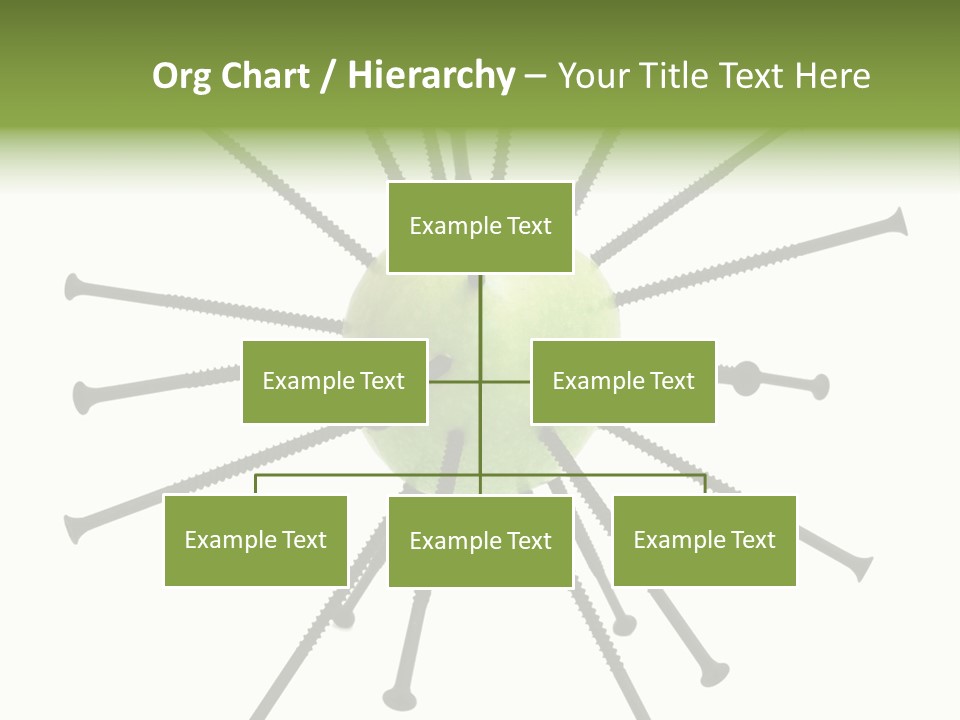 Org Chart / Hierarchy – Your Title Text Here

Example Text

Example Text

Example Text

Example Text

Example Text

Example Text